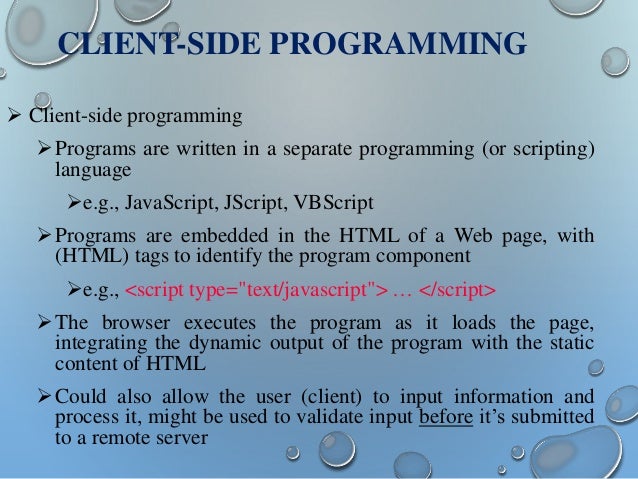 CLIENT-SIDE PROGRAMMING

➢ Client-side programming

➢ Programs are written in a separate programming (or scripting) language

➢ e.g., JavaScript, JScript, VBScript

➢ Programs are embedded in the HTML of a Web page, with (HTML) tags to identify the program component

➢ e.g., <script type="text/javascript"> … </script>

➢ The browser executes the program as it loads the page, integrating the dynamic output of the program with the static content of HTML

➢ Could also allow the user (client) to input information and process it, might be used to validate input before it's submitted to a remote server